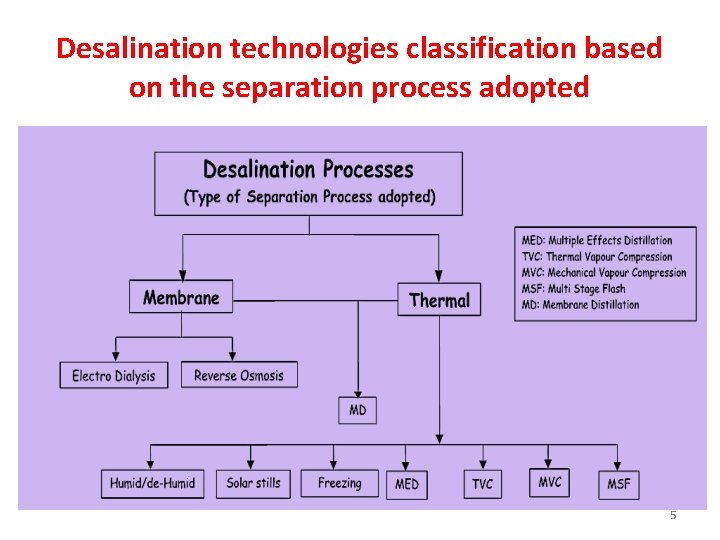 Desalination technologies classification based on the separation process adopted

Desalination Processes
(Type of Separation Process adopted)

MED: Multiple Effects Distillation
TVC: Thermal Vapour Compression
MVC: Mechanical Vapour Compression
MSF: Multi Stage Flash
MD: Membrane Distillation

Membrane

Thermal

Electro Dialysis

Reverse Osmosis

MD

Humid/de-Humid

Solar stills

Freezing

MED

TVC

MVC

MSF

5